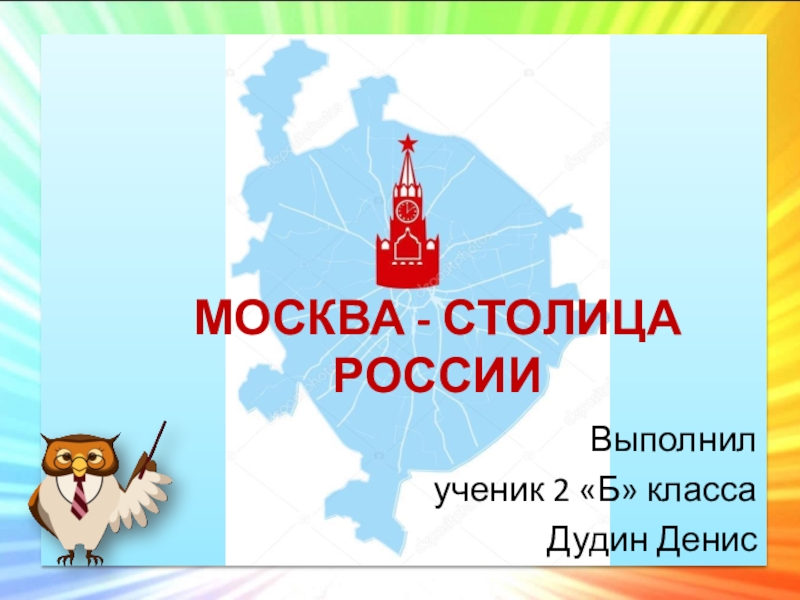 МОСКВА - СТОЛИЦА РОССИИ

Выполнил
ученик 2 «Б» класса
Дудин Денис